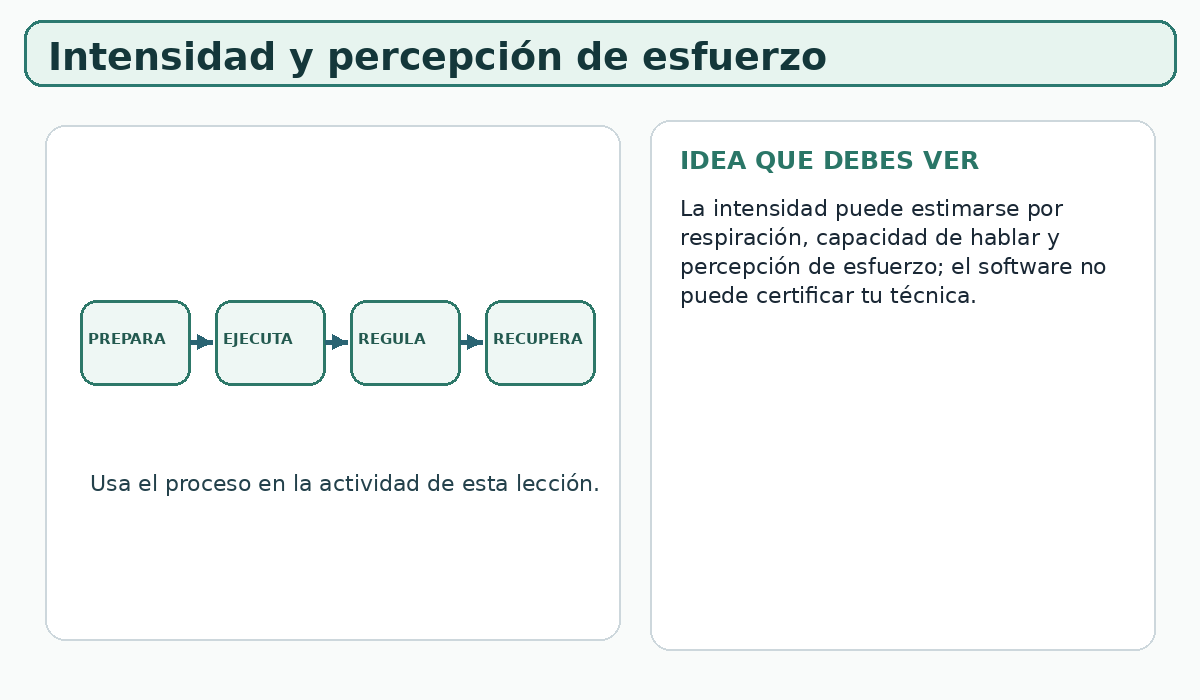 Intensidad y percepción de esfuerzo

PREPARA

EJECUTA

REGULA

RECUPERA

Usa el proceso en la actividad de esta lección.

IDEA QUE DEBES VER

La intensidad puede estimarse por respiración, capacidad de hablar y percepción de esfuerzo; el software no puede certificar tu técnica.